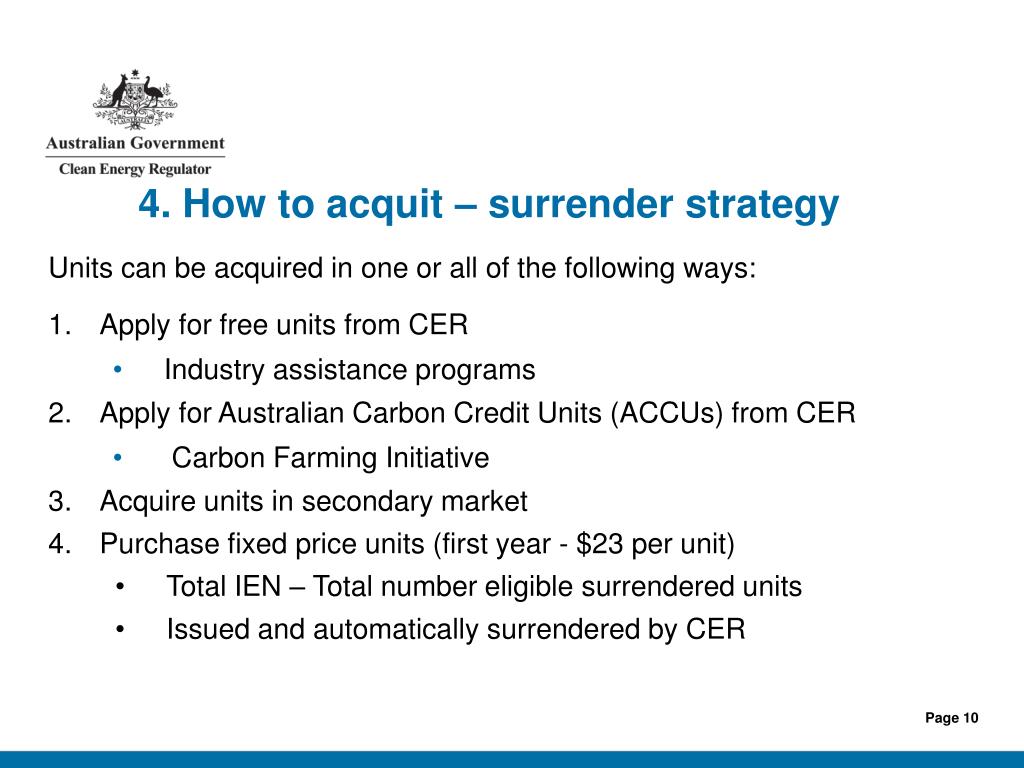 Australian Government
Clean Energy Regulator

4. How to acquit – surrender strategy

Units can be acquired in one or all of the following ways:

1. Apply for free units from CER
• Industry assistance programs
2. Apply for Australian Carbon Credit Units (ACCUs) from CER
• Carbon Farming Initiative
3. Acquire units in secondary market
4. Purchase fixed price units (first year - \$23 per unit)
• Total IEN – Total number eligible surrendered units
• Issued and automatically surrendered by CER

Page 10